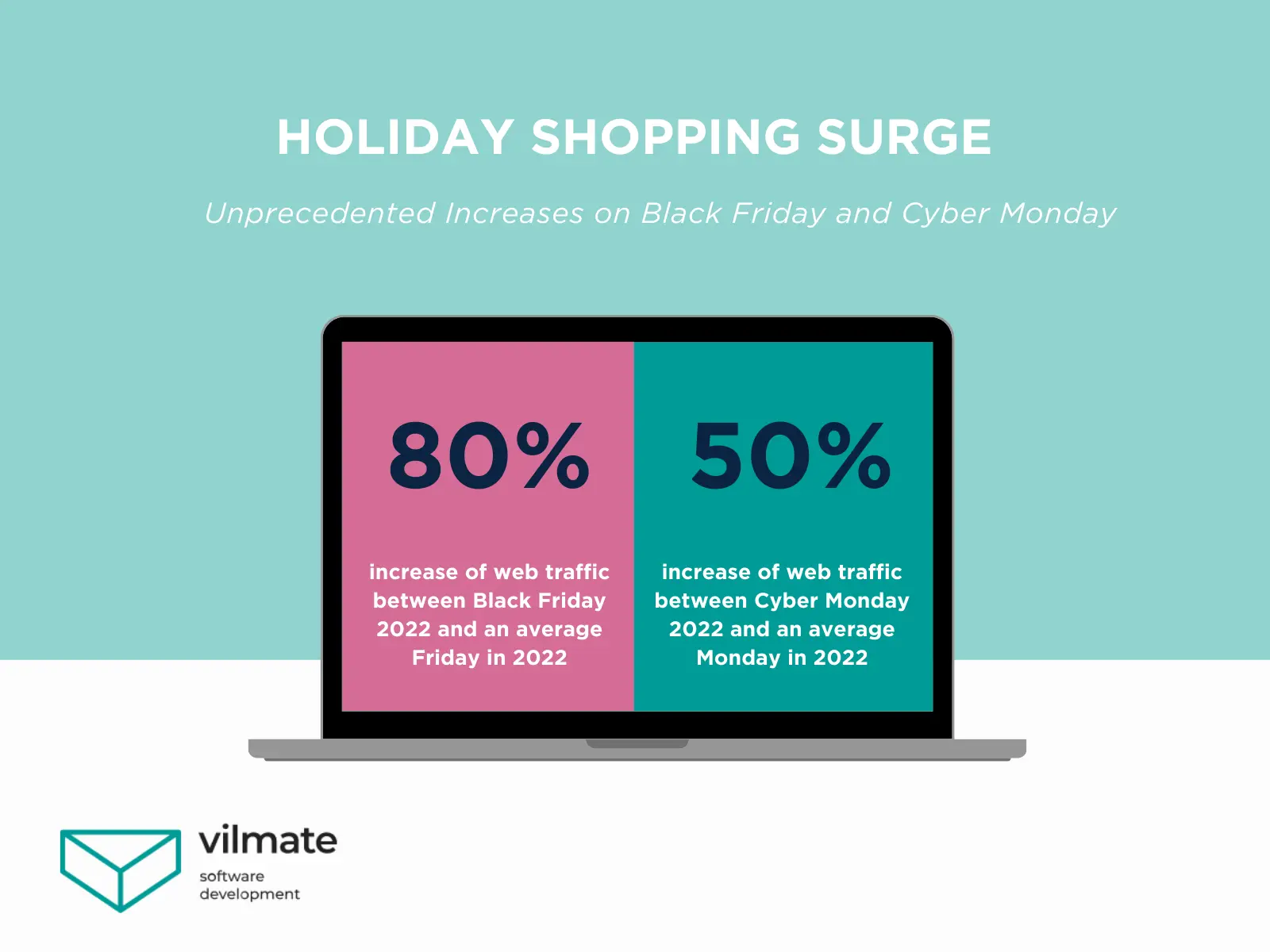 HOLIDAY SHOPPING SURGE

Unprecedented Increases on Black Friday and Cyber Monday

80%

increase of web traffic between Black Friday 2022 and an average Friday in 2022

50%

increase of web traffic between Cyber Monday 2022 and an average Monday in 2022

vilmate
software development